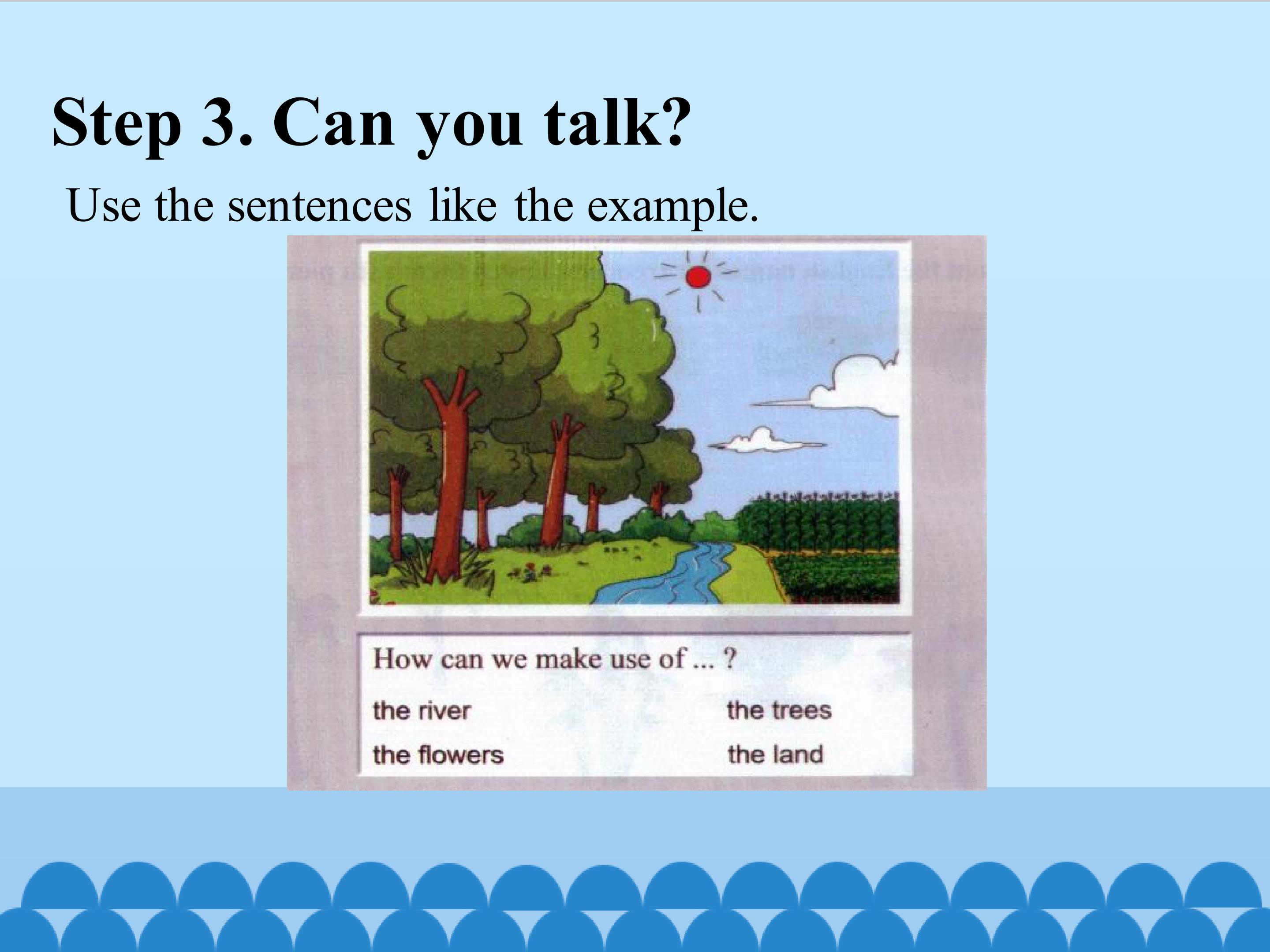 Step 3. Can you talk?

Use the sentences like the example.

How can we make use of ... ?

the river

the flowers

the trees

the land